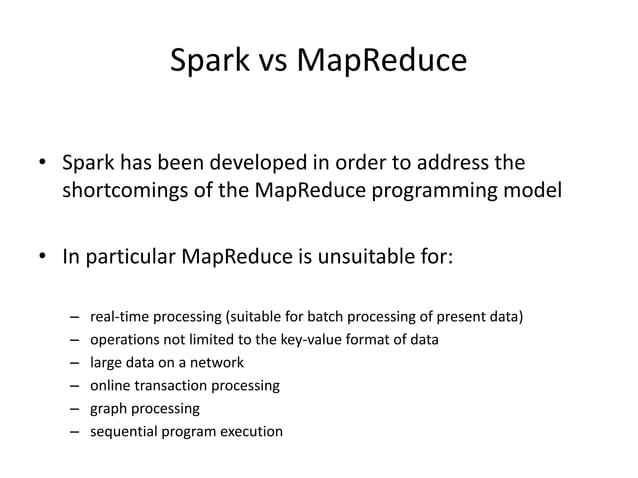 Spark vs MapReduce

• Spark has been developed in order to address the shortcomings of the MapReduce programming model

• In particular MapReduce is unsuitable for:

– real-time processing (suitable for batch processing of present data)
– operations not limited to the key-value format of data
– large data on a network
– online transaction processing
– graph processing
– sequential program execution